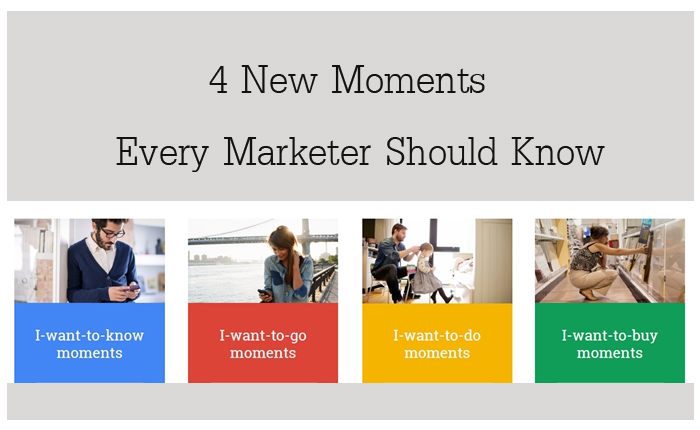 4 New Moments

Every Marketer Should Know

I-want-to-know moments

I-want-to-go moments

I-want-to-do moments

I-want-to-buy moments